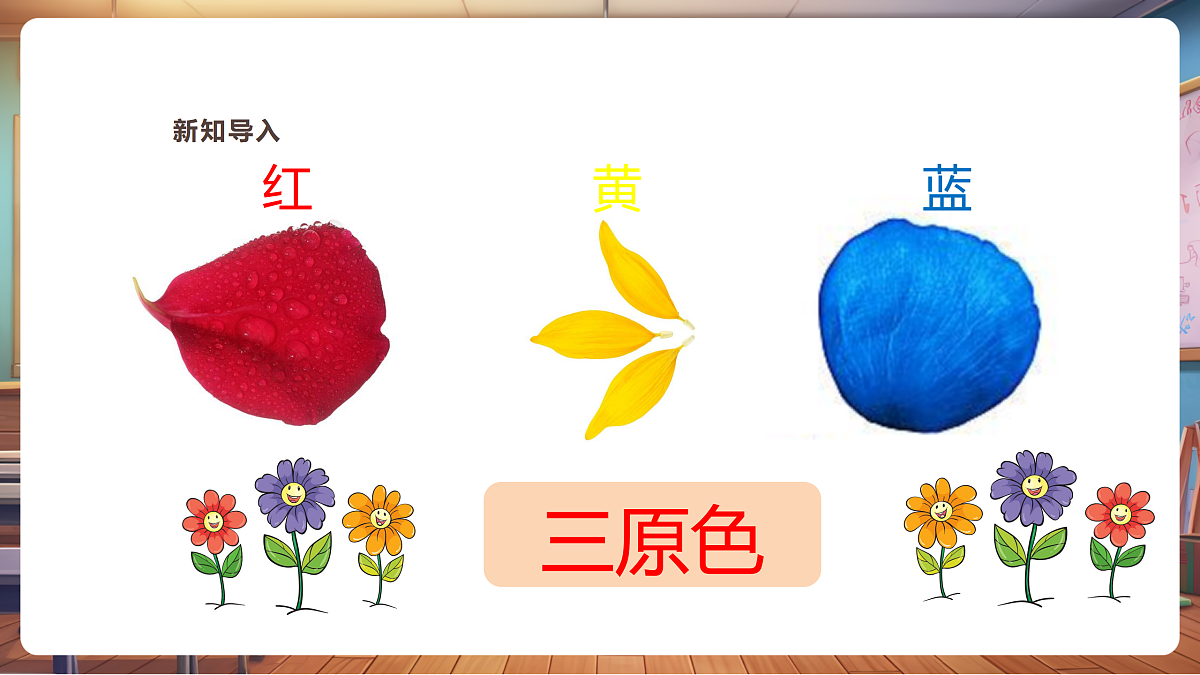 新知导入

红

黄

蓝

三原色